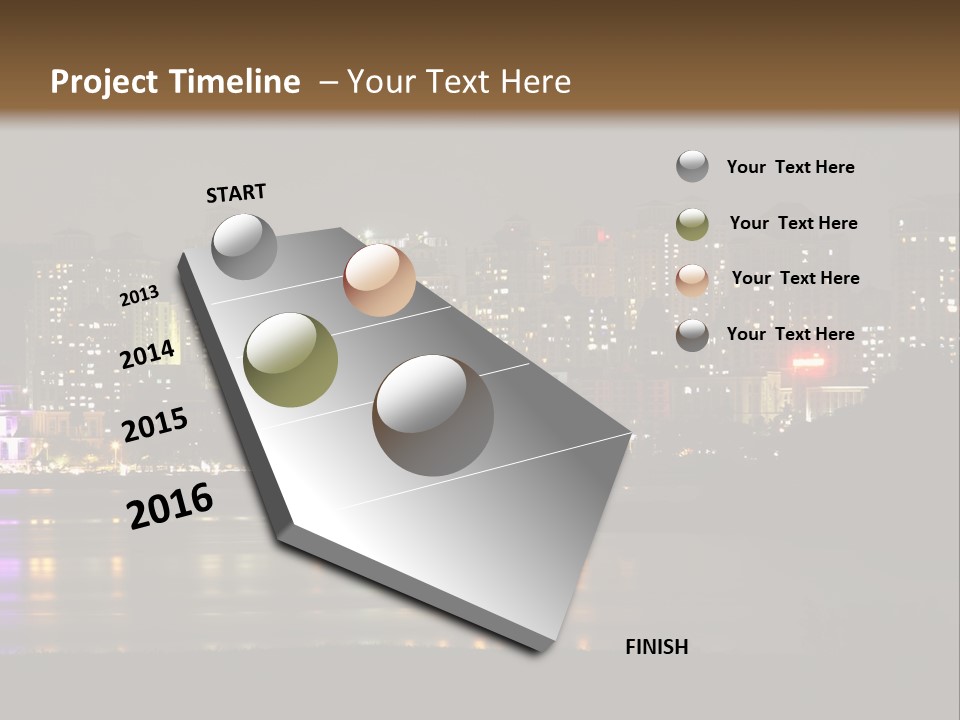 Project Timeline – Your Text Here

START

2013

2014

2015

2016

FINISH

Your Text Here

Your Text Here

Your Text Here

Your Text Here